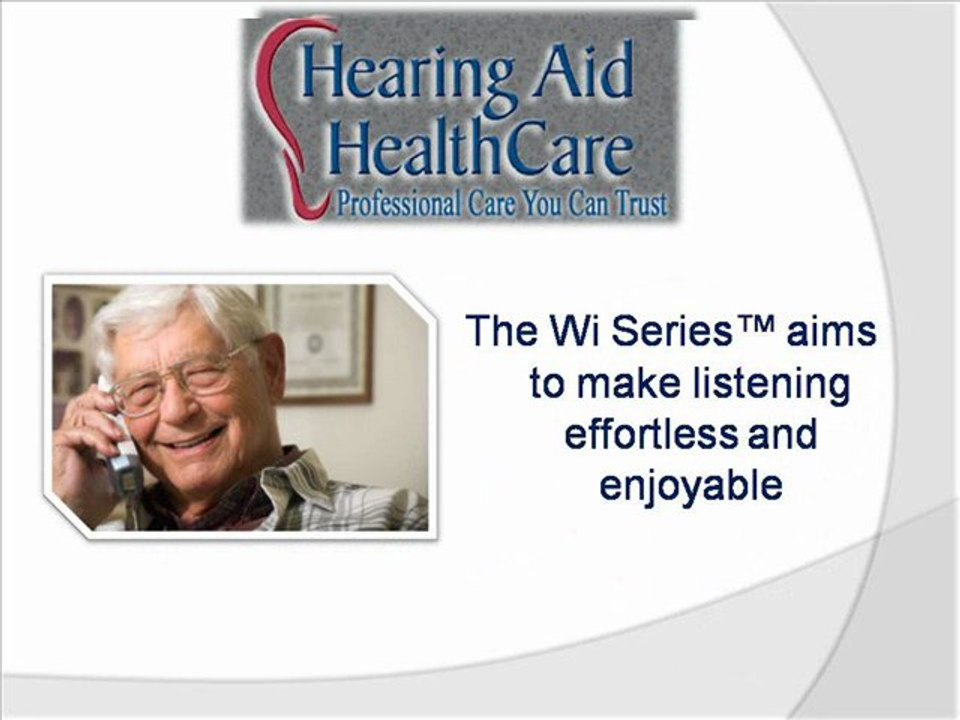 Hearing Aid HealthCare
Professional Care You Can Trust

The Wi Series™ aims to make listening effortless and enjoyable